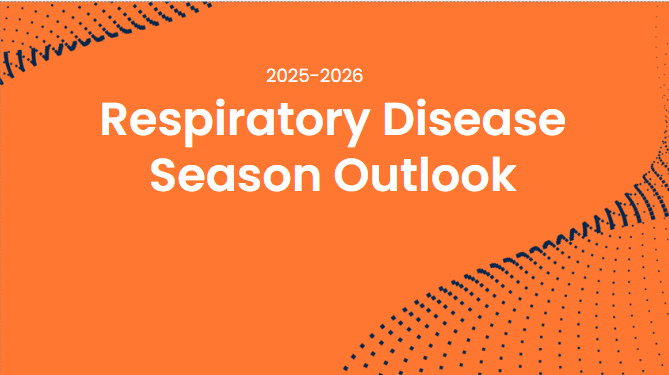 2025-2026

Respiratory Disease Season Outlook